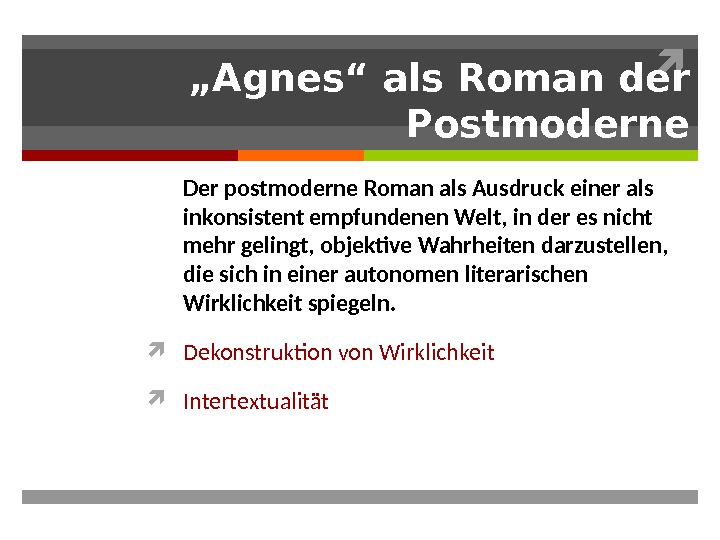 „Agnes“ als Roman der Postmoderne

Der postmoderne Roman als Ausdruck einer als inkonsistent empfundenen Welt, in der es nicht mehr gelingt, objektive Wahrheiten darzustellen, die sich in einer autonomen literarischen Wirklichkeit spiegeln.

Dekonstruktion von Wirklichkeit

Intertextualität